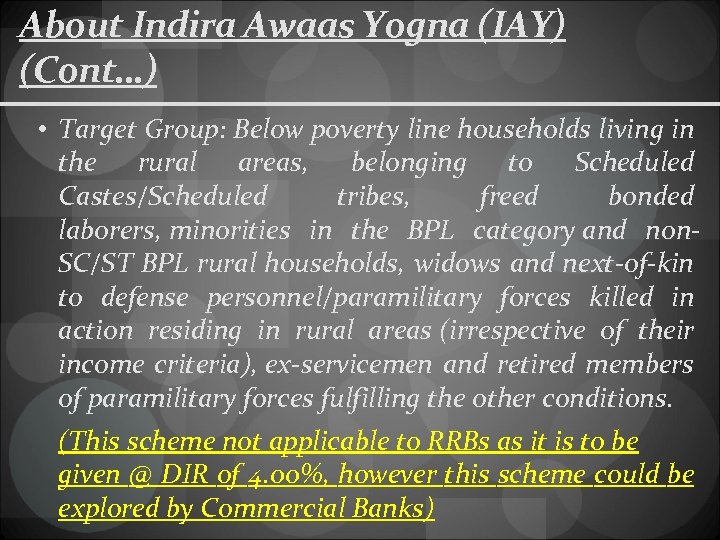 About Indira Awaas Yogna (IAY) (Cont…)

• Target Group: Below poverty line households living in the rural areas, belonging to Scheduled Castes/Scheduled tribes, freed bonded laborers, minorities in the BPL category and non-SC/ST BPL rural households, widows and next-of-kin to defense personnel/paramilitary forces killed in action residing in rural areas (irrespective of their income criteria), ex-servicemen and retired members of paramilitary forces fulfilling the other conditions.

(This scheme not applicable to RRBs as it is to be given @ DIR of 4.00%, however this scheme could be explored by Commercial Banks)